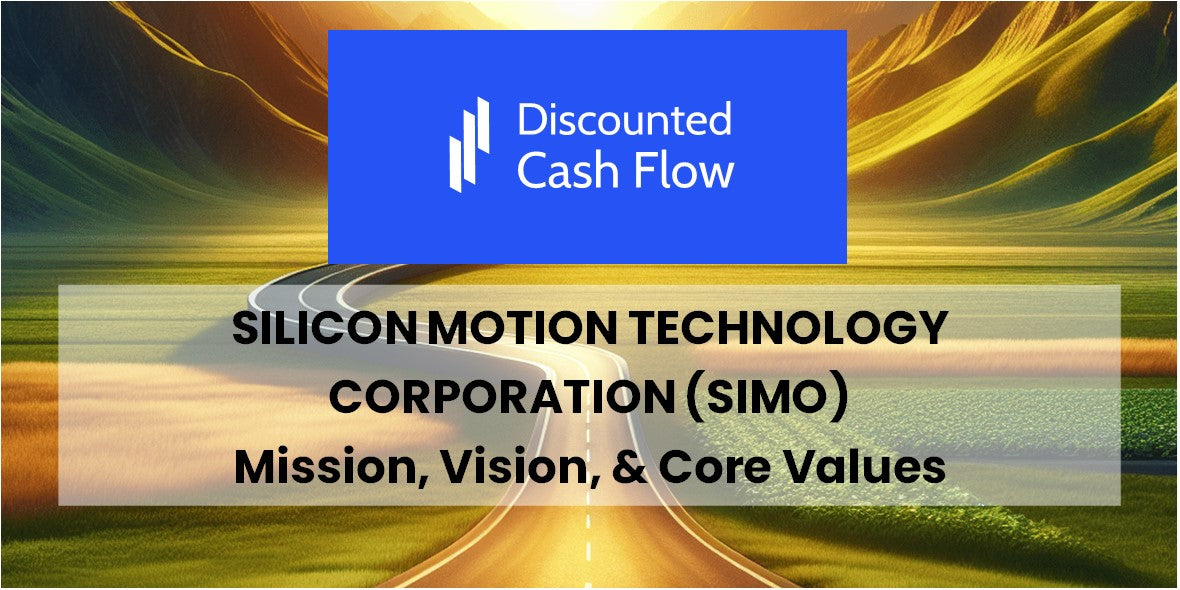 Discounted Cash Flow

SILICON MOTION TECHNOLOGY CORPORATION (SIMO)
Mission, Vision, & Core Values